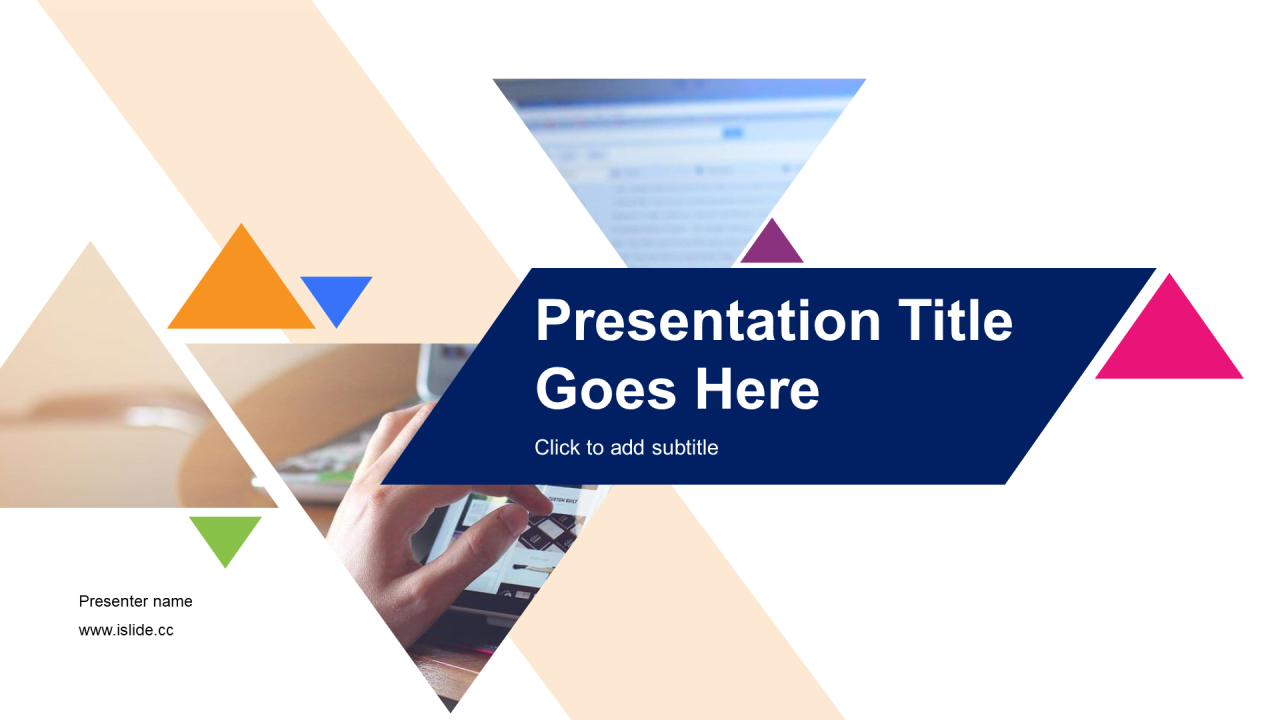 Presentation Title Goes Here

Click to add subtitle

Presenter name

www.islide.cc